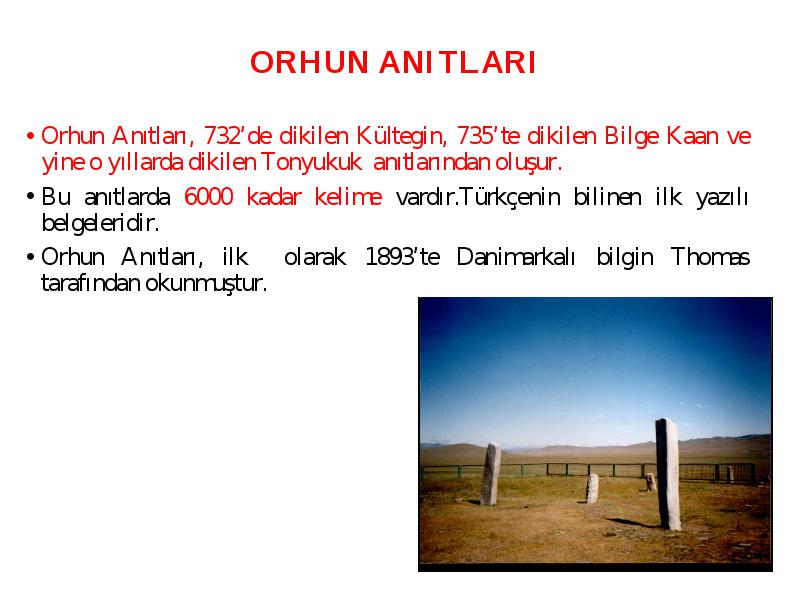 ORHUN ANITLARI

• Orhun Anıtları, 732'de dikilen Kültegin, 735'te dikilen Bilge Kaan ve yine o yıllarda dikilen Tonyukuk anıtlarından oluşur.

• Bu anıtlarda 6000 kadar kelime vardır.Türkçenin bilinen ilk yazılı belgeleridir.

• Orhun Anıtları, ilk olarak 1893'te Danimarkalı bilgin Thomas tarafından okunmuştur.